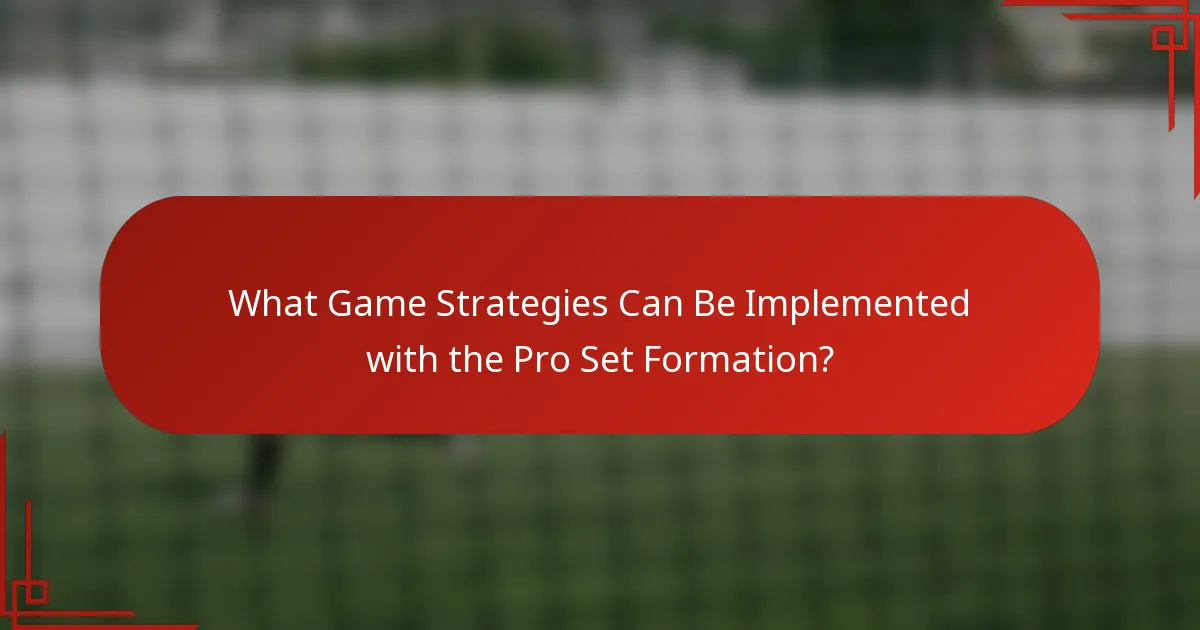 What Game Strategies Can Be Implemented with the Pro Set Formation?